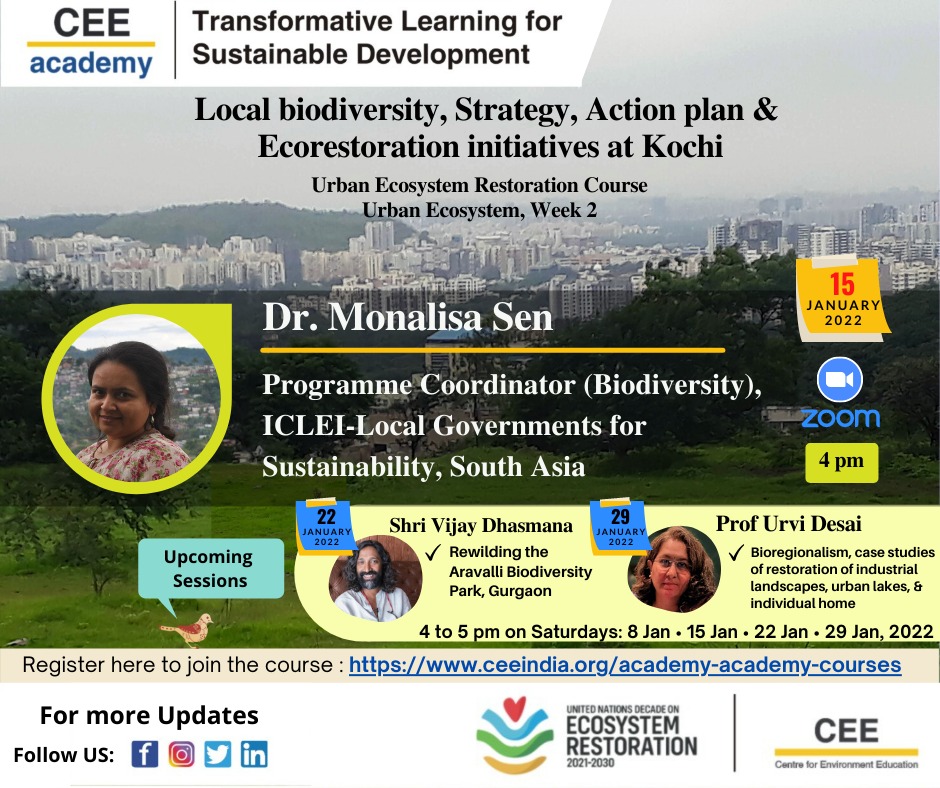 CEE academy

Transformative Learning for Sustainable Development

Local biodiversity, Strategy, Action plan & Ecorestoration initiatives at Kochi

Urban Ecosystem Restoration Course
Urban Ecosystem, Week 2

15 JANUARY 2022

Dr. Monalisa Sen

Programme Coordinator (Biodiversity), ICLEI-Local Governments for Sustainability, South Asia

zoom

4 pm

Upcoming Sessions

22 JANUARY 2022

Shri Vijay Dhasmana

✓ Rewilding the Aravalli Biodiversity Park, Gurgaon

29 JANUARY 2022

Prof Urvi Desai

✓ Bioregionalism, case studies of restoration of industrial landscapes, urban lakes, & individual home

4 to 5 pm on Saturdays: 8 Jan • 15 Jan • 22 Jan • 29 Jan, 2022

Register here to join the course : https://www.ceeindia.org/academy-academy-courses

For more Updates

Follow US:

UNITED NATIONS DECADE ON ECOSYSTEM RESTORATION 2021-2030

CEE
Centre for Environment Education